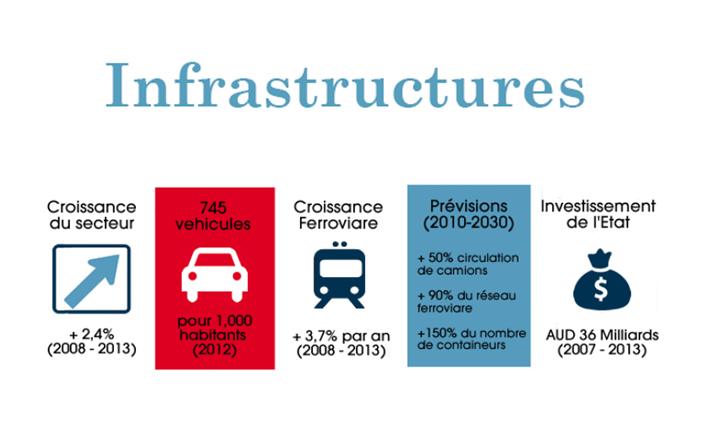 Infrastructures

Croissance du secteur

+ 2,4% (2008 - 2013)

745 vehicules

pour 1,000 habitants (2012)

Croissance Ferroviare

+ 3,7% par an (2008 - 2013)

Prévisions (2010-2030)

+ 50% circulation de camions

+ 90% du réseau ferroviare

+150% du nombre de containeurs

Investissement de l'Etat

$

AUD 36 Milliards (2007 - 2013)